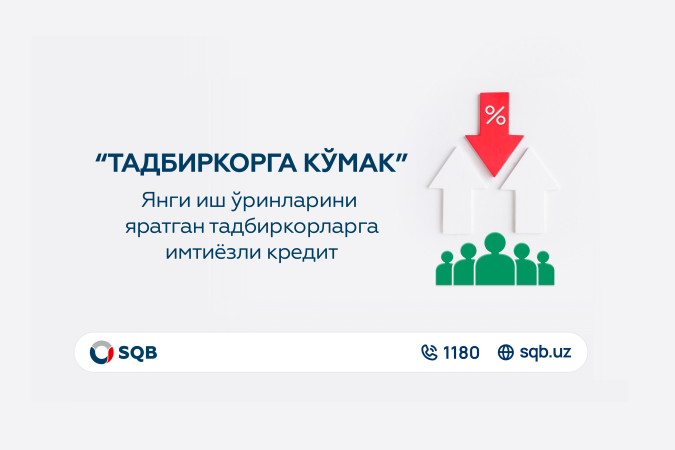 %

“ТАДБИРКОРГА КЎМАК”

Янги иш ўринларини яратган тадбиркорларга имтиёзли кредит

SQB

1180 sqb.uz